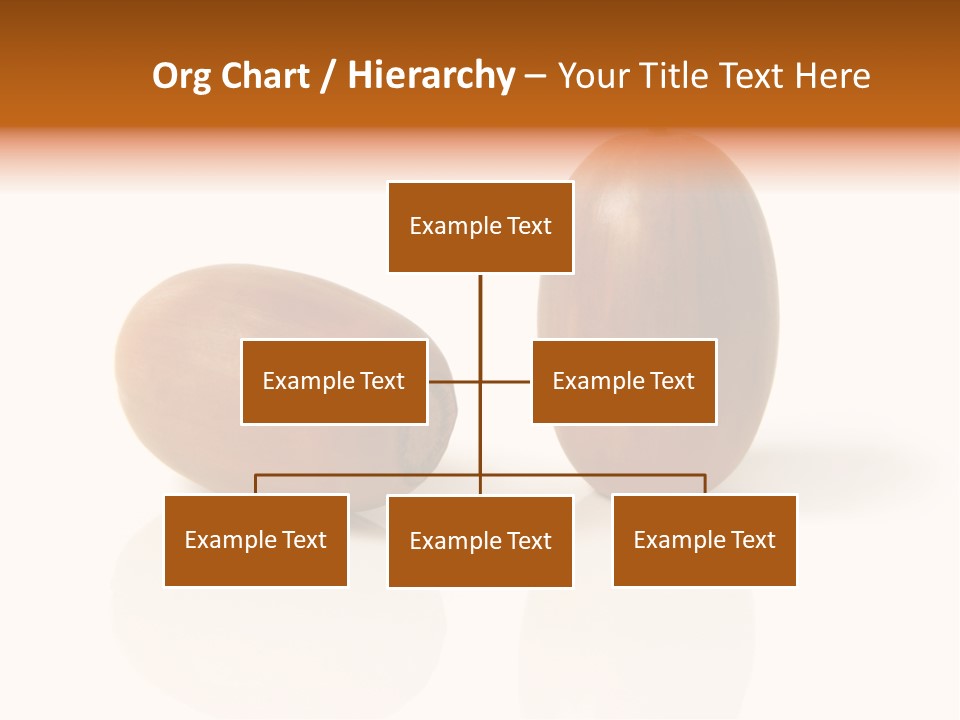 Org Chart / Hierarchy – Your Title Text Here

Example Text

Example Text

Example Text

Example Text

Example Text

Example Text